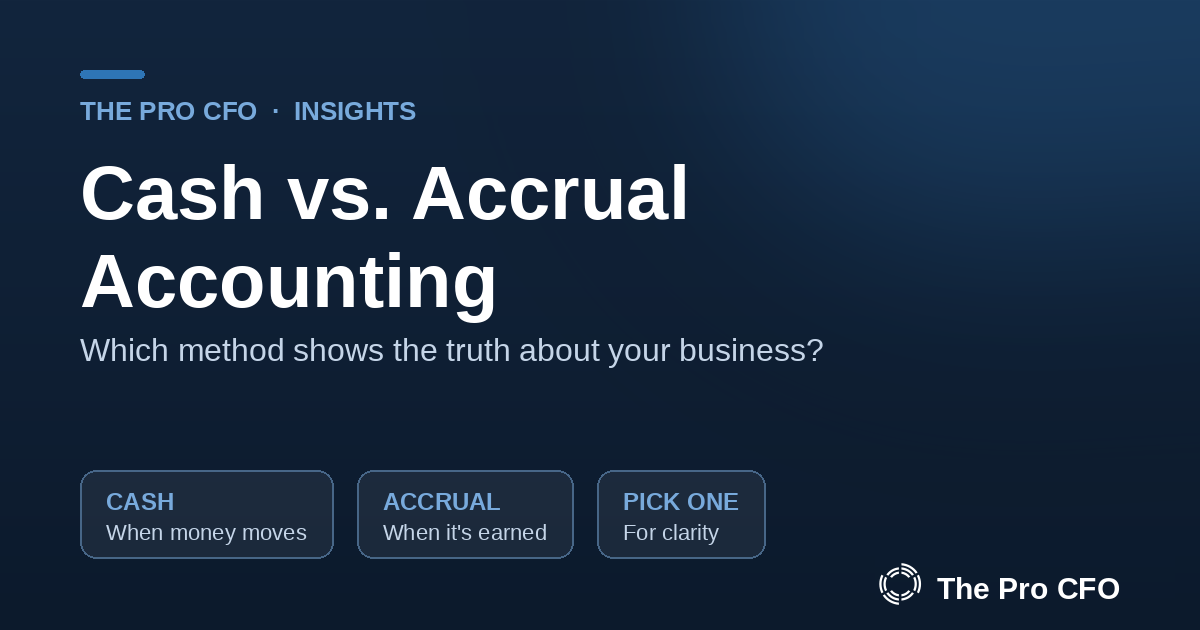 THE PRO CFO · INSIGHTS

Cash vs. Accrual Accounting

Which method shows the truth about your business?

CASH
When money moves

ACCRUAL
When it's earned

PICK ONE
For clarity

The Pro CFO